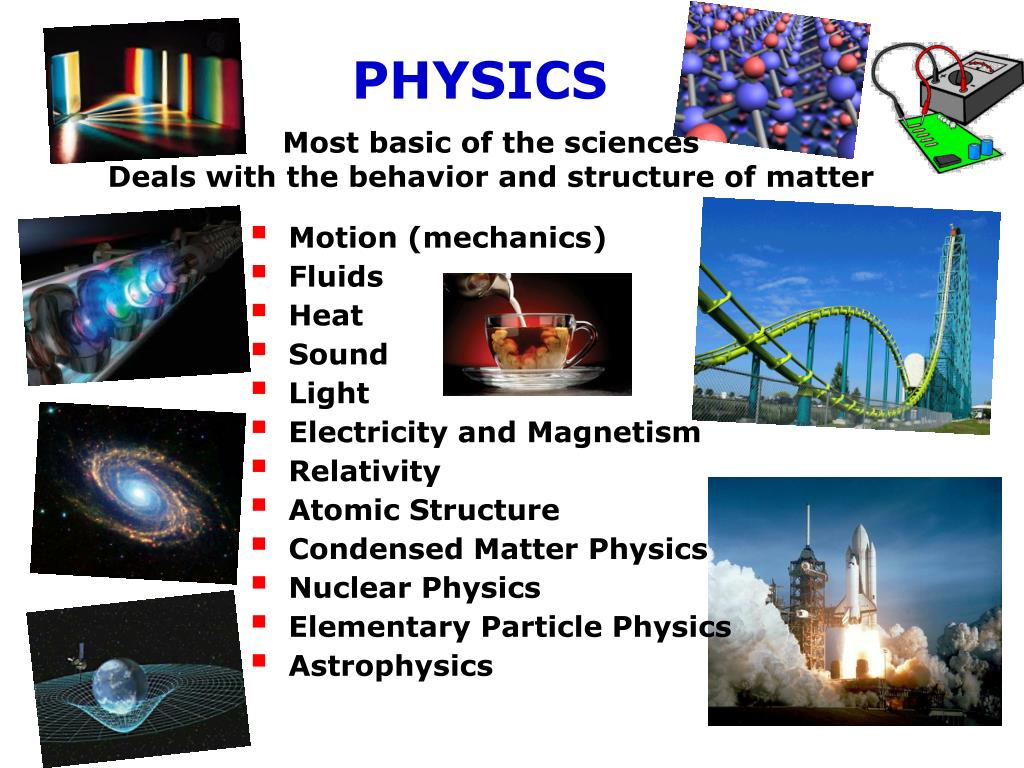 PHYSICS

Most basic of the sciences
Deals with the behavior and structure of matter

- Motion (mechanics)
- Fluids
- Heat
- Sound
- Light
- Electricity and Magnetism
- Relativity
- Atomic Structure
- Condensed Matter Physics
- Nuclear Physics
- Elementary Particle Physics
- Astrophysics